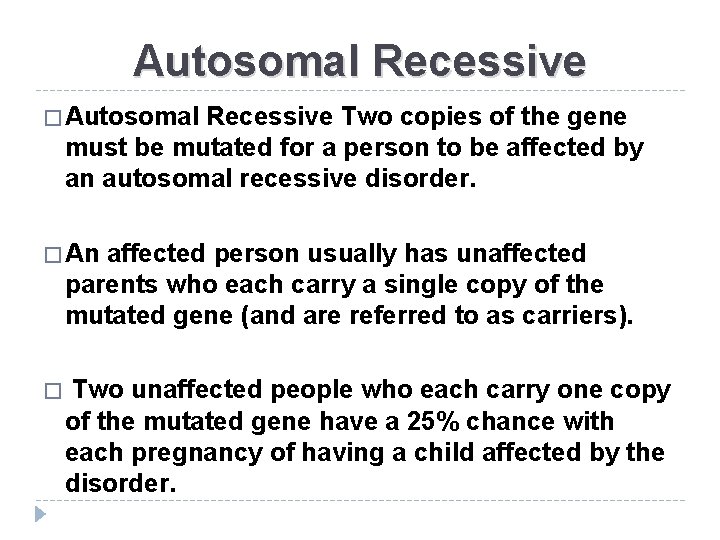 Autosomal Recessive

□ Autosomal Recessive Two copies of the gene must be mutated for a person to be affected by an autosomal recessive disorder.

□ An affected person usually has unaffected parents who each carry a single copy of the mutated gene (and are referred to as carriers).

□ Two unaffected people who each carry one copy of the mutated gene have a 25% chance with each pregnancy of having a child affected by the disorder.